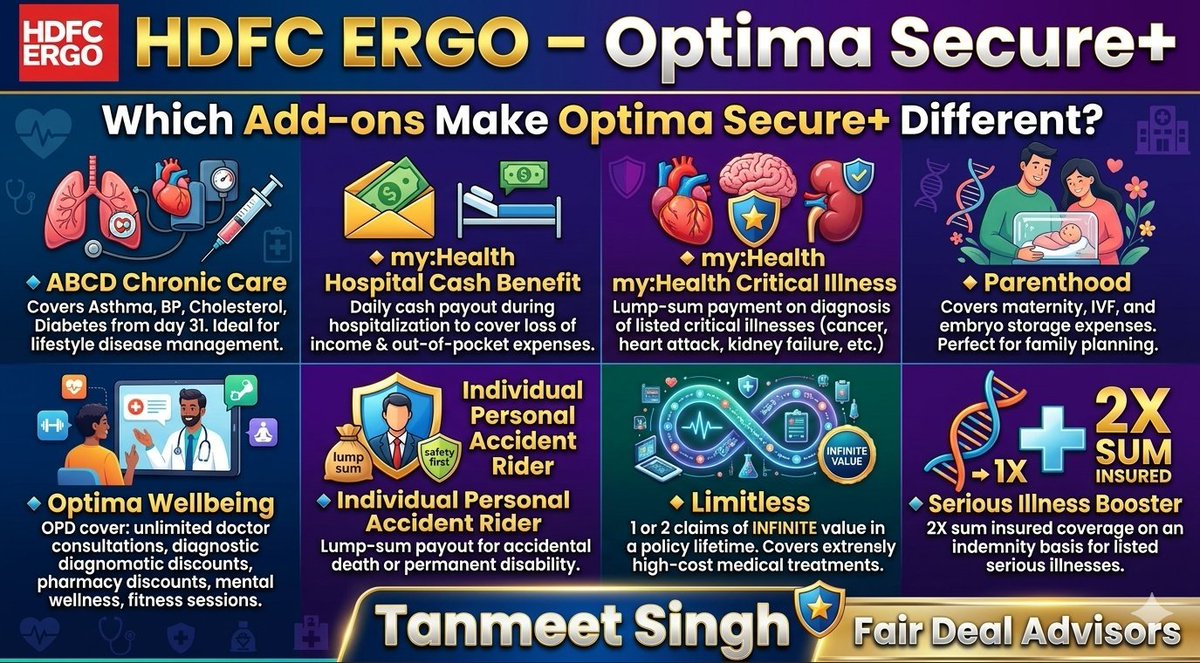 HDFC ERGO

HDFC ERGO – Optima Secure+

Which Add-ons Make Optima Secure+ Different?

ABCD Chronic Care
Covers Asthma, BP, Cholesterol, Diabetes from day 31. Ideal for lifestyle disease management.

my:Health
Hospital Cash Benefit
Daily cash payout during hospitalization to cover loss of income & out-of-pocket expenses.

my:Health
my:Health Critical Illness
Lump-sum payment on diagnosis of listed critical illnesses (cancer, heart attack, kidney failure, etc.)

Parenthood
Covers maternity, IVF, and embryo storage expenses. Perfect for family planning.

Optima Wellbeing
OPD cover: unlimited doctor consultations, diagnostic diagnomatic discounts, pharmacy discounts, mental wellness, fitness sessions.

lump sum
safety first
Individual Personal Accident Rider
Individual Personal Accident Rider
Lump-sum payout for accidental death or permanent disability.

INFINITE VALUE
Limitless
1 or 2 claims of INFINITE value in a policy lifetime. Covers extrenely high-cost medical treatments.

1X
2X SUM INSURED
Serious Illness Booster
2X sum insured coverage on an indemnity basis for listed serious illnesses.

Tanmeet Singh
Fair Deal Advisors